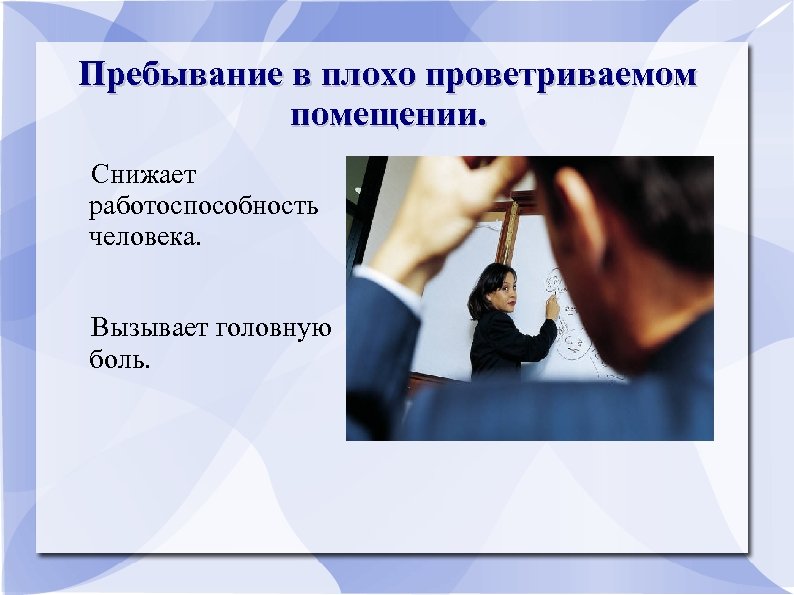 Пребывание в плохо проветриваемом помещении.

Снижает работоспособность человека.

Вызывает головную боль.